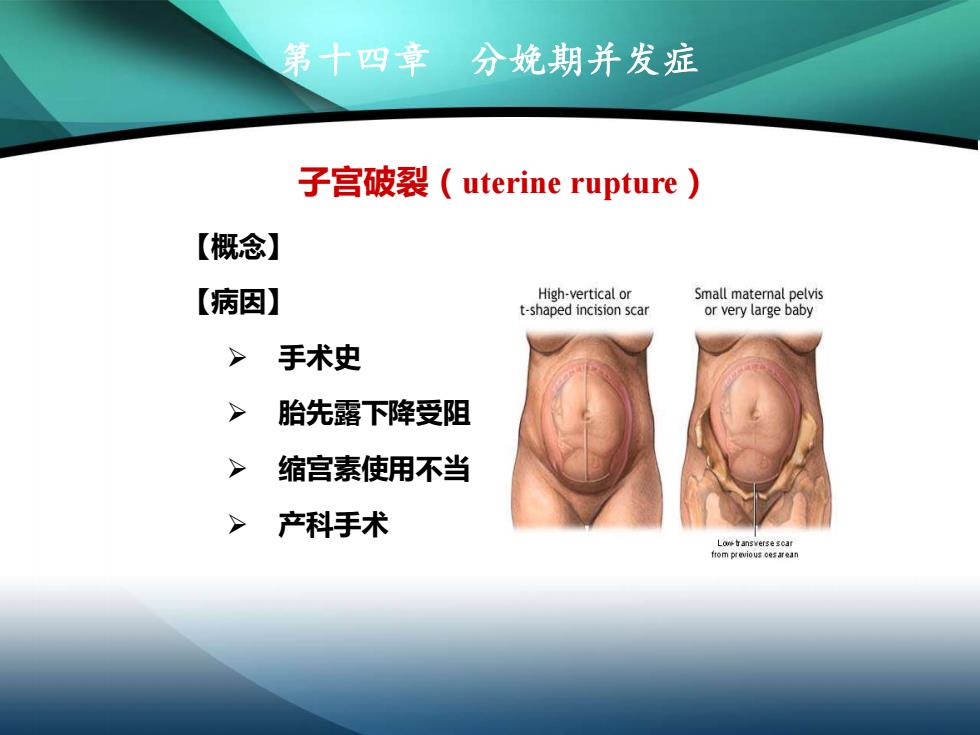 第十四章　分娩期并发症

子宫破裂（uterine rupture）

【概念】

【病因】

➢ 手术史

➢ 胎先露下降受阻

➢ 缩宫素使用不当

➢ 产科手术

High-vertical or t-shaped incision scar

Small maternal pelvis or very large baby

Low-transverse scar from previous cesarean